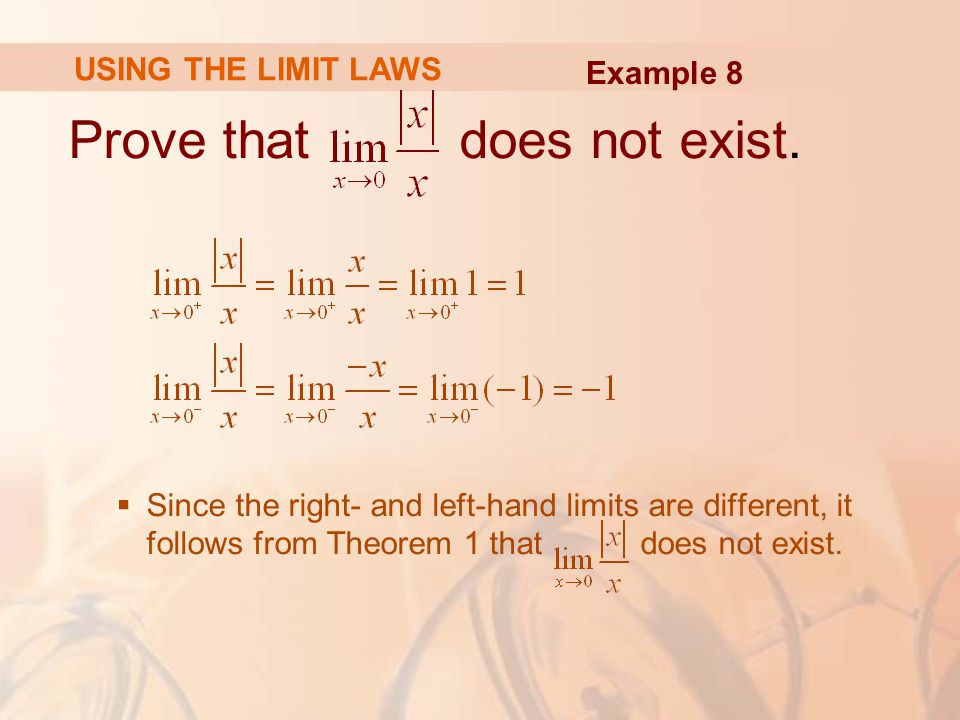 USING THE LIMIT LAWS

Example 8

Prove that $\lim_{x \to 0} \frac{|x|}{x}$ does not exist.

$\lim_{x \to 0^+} \frac{|x|}{x} = \lim_{x \to 0^+} \frac{x}{x} = \lim_{x \to 0^+} 1 = 1$

$\lim_{x \to 0^-} \frac{|x|}{x} = \lim_{x \to 0^-} \frac{-x}{x} = \lim_{x \to 0^-} (-1) = -1$

▪ Since the right- and left-hand limits are different, it follows from Theorem 1 that $\lim_{x \to 0} \frac{|x|}{x}$ does not exist.